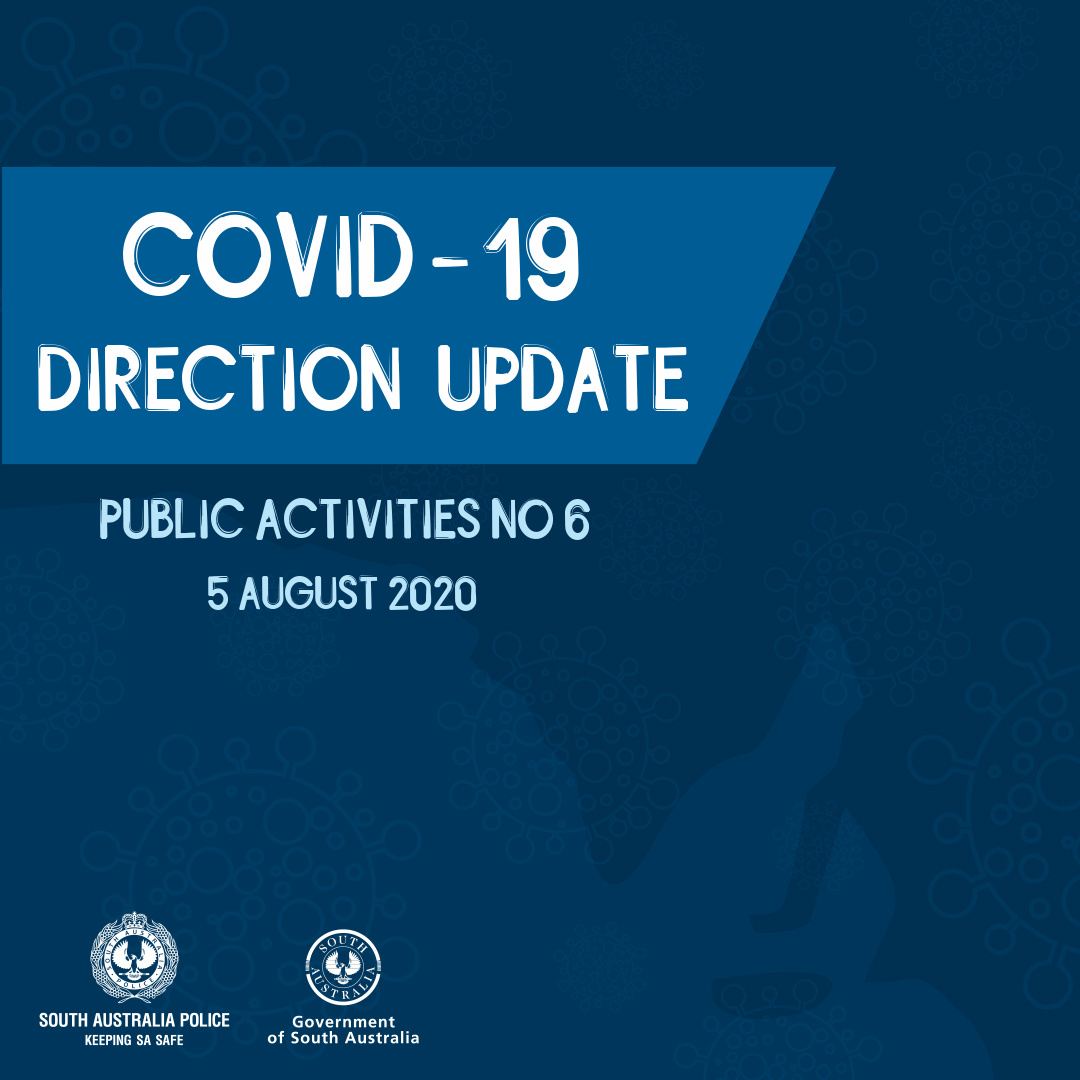 COVID - 19
DIRECTION UPDATE

PUBLIC ACTIVITIES NO 6
5 AUGUST 2020

SOUTH AUSTRALIA POLICE
KEEPING SA SAFE

SOUTH AUSTRALIA
Government of South Australia